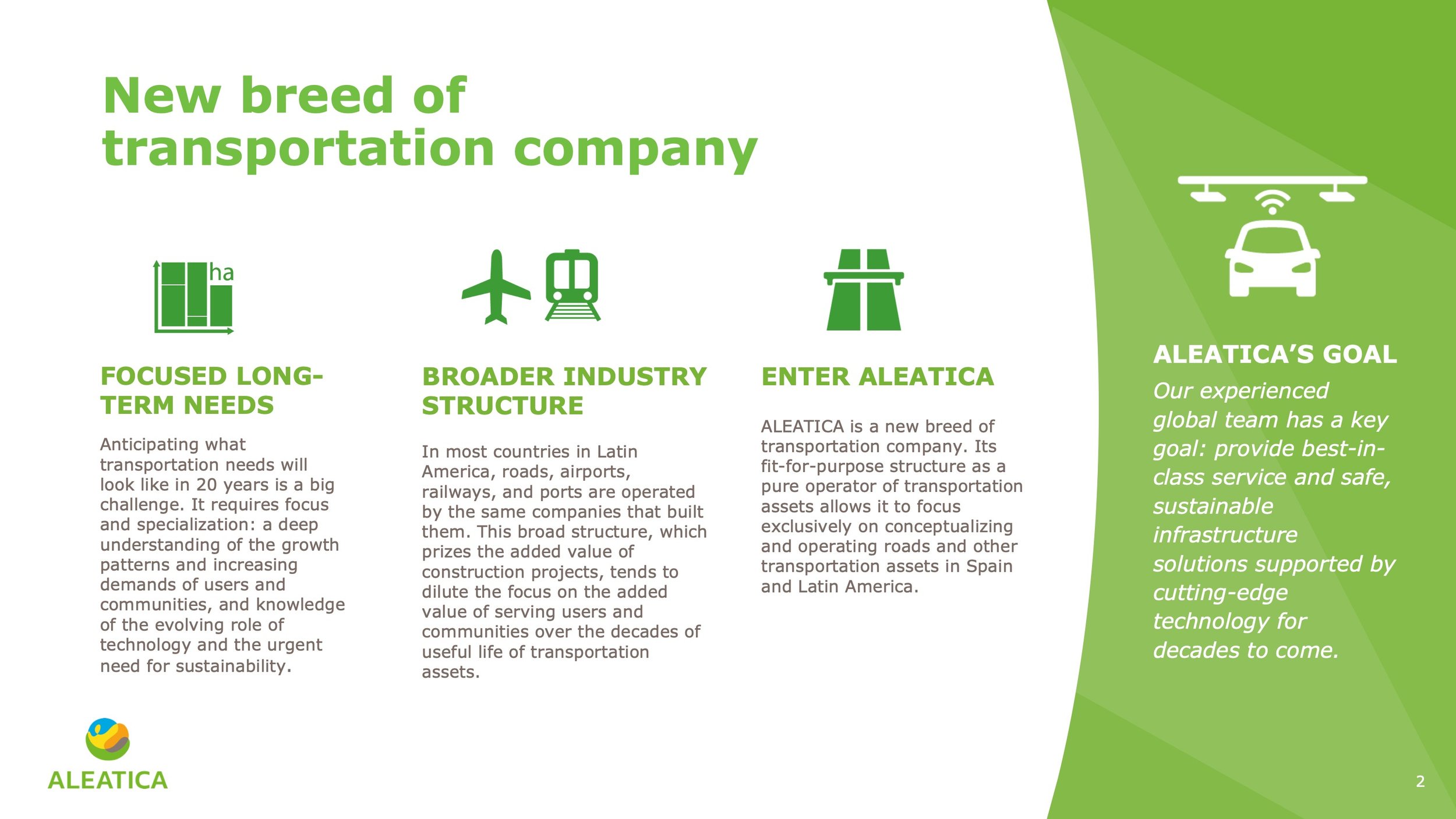 New breed of transportation company

ha

FOCUSED LONG-TERM NEEDS

Anticipating what transportation needs will look like in 20 years is a big challenge. It requires focus and specialization: a deep understanding of the growth patterns and increasing demands of users and communities, and knowledge of the evolving role of technology and the urgent need for sustainability.

BROADER INDUSTRY STRUCTURE

In most countries in Latin America, roads, airports, railways, and ports are operated by the same companies that built them. This broad structure, which prizes the added value of construction projects, tends to dilute the focus on the added value of serving users and communities over the decades of useful life of transportation assets.

ENTER ALEATICA

ALEATICA is a new breed of transportation company. Its fit-for-purpose structure as a pure operator of transportation assets allows it to focus exclusively on conceptualizing and operating roads and other transportation assets in Spain and Latin America.

ALEATICA'S GOAL

Our experienced global team has a key goal: provide best-in-class service and safe, sustainable infrastructure solutions supported by cutting-edge technology for decades to come.

ALEATICA

2